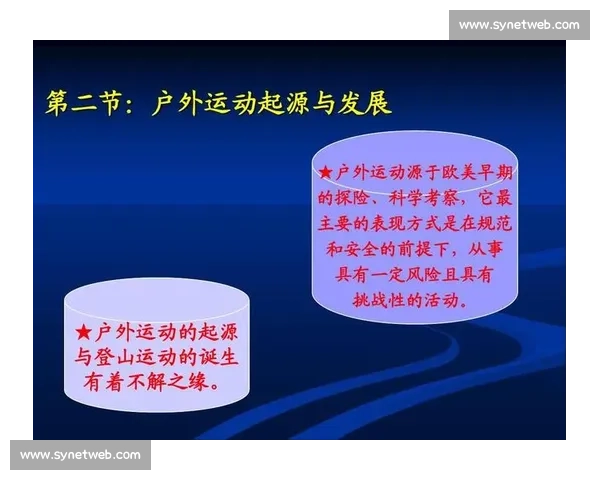 www.synetweb.com

第二节：户外运动起源与发展

★户外运动源于欧美早期的探险、科学考察，它最主要的表现方式是在规范和安全的前提下，从事具有一定风险且具有挑战性的活动。

★户外运动的起源与登山运动的诞生有着不解之缘。

www.synetweb.com